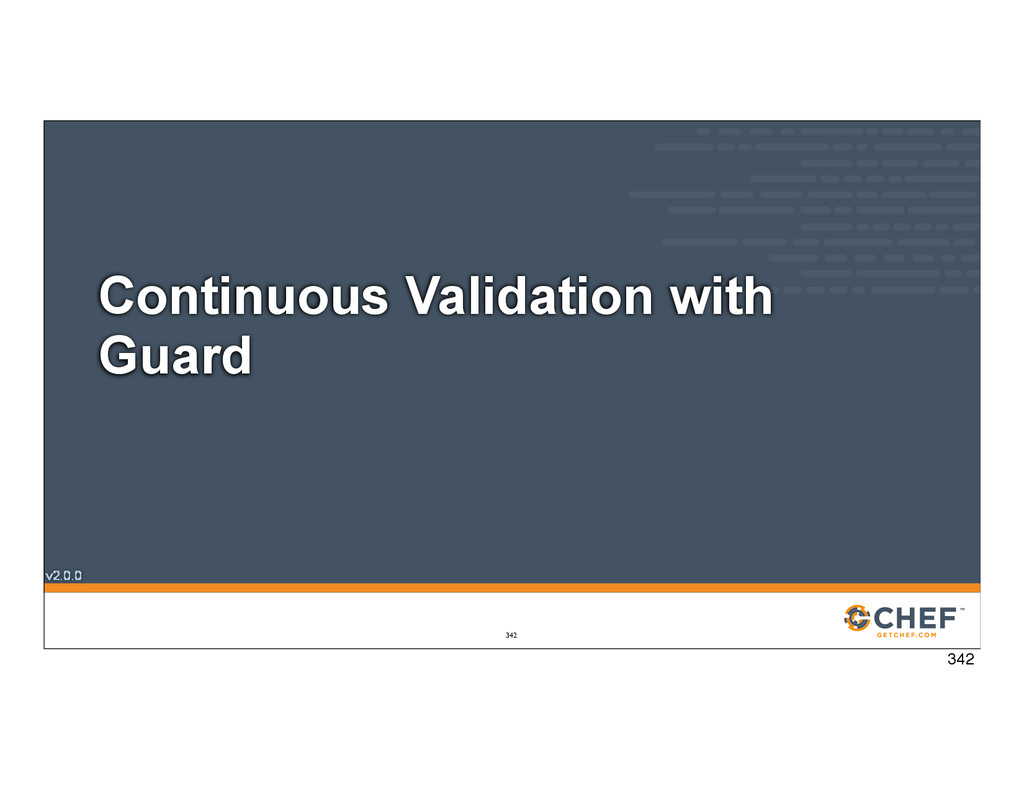 Continuous Validation with Guard

v2.0.0

342

CHEF™
GETCHEF.COM

342